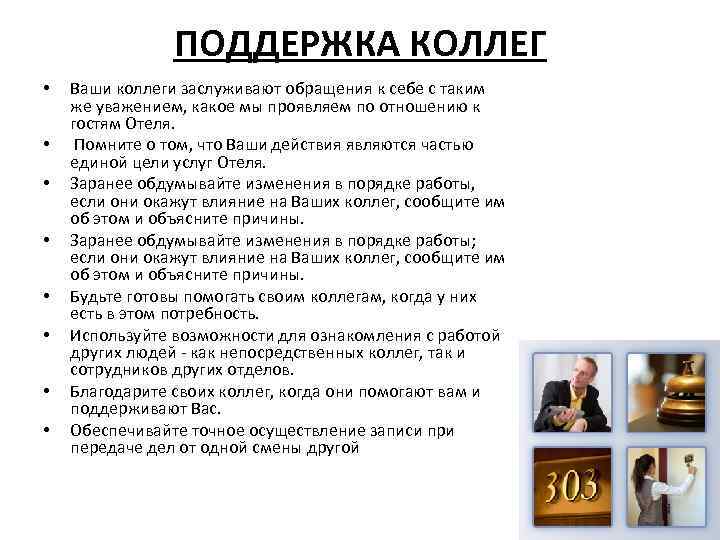 ПОДДЕРЖКА КОЛЛЕГ

• Ваши коллеги заслуживают обращения к себе с таким же уважением, какое мы проявляем по отношению к гостям Отеля.

• Помните о том, что Ваши действия являются частью единой цели услуг Отеля.

• Заранее обдумывайте изменения в порядке работы, если они окажут влияние на Ваших коллег, сообщите им об этом и объясните причины.

• Заранее обдумывайте изменения в порядке работы; если они окажут влияние на Ваших коллег, сообщите им об этом и объясните причины.

• Будьте готовы помогать своим коллегам, когда у них есть в этом потребность.

• Используйте возможности для ознакомления с работой других людей - как непосредственных коллег, так и сотрудников других отделов.

• Благодарите своих коллег, когда они помогают вам и поддерживают Вас.

• Обеспечивайте точное осуществление записи при передаче дел от одной смены другой

303